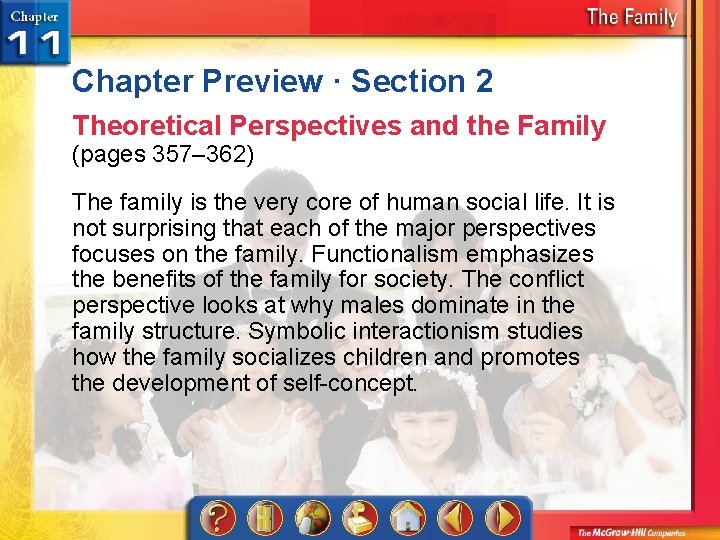 Chapter 11

The Family

Chapter Preview · Section 2

Theoretical Perspectives and the Family
(pages 357–362)

The family is the very core of human social life. It is not surprising that each of the major perspectives focuses on the family. Functionalism emphasizes the benefits of the family for society. The conflict perspective looks at why males dominate in the family structure. Symbolic interactionism studies how the family socializes children and promotes the development of self-concept.

The McGraw-Hill Companies